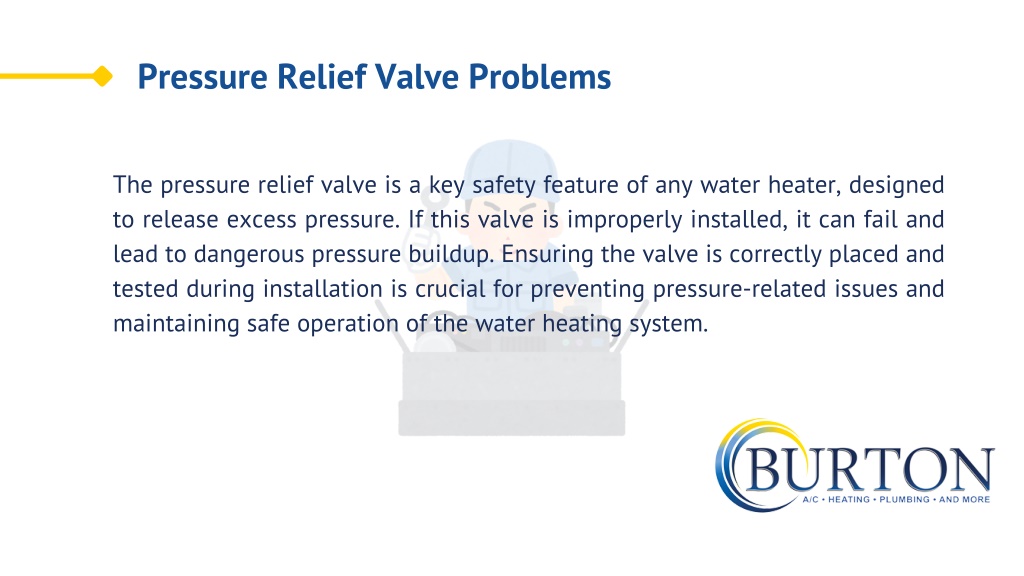 Pressure Relief Valve Problems

The pressure relief valve is a key safety feature of any water heater, designed to release excess pressure. If this valve is improperly installed, it can fail and lead to dangerous pressure buildup. Ensuring the valve is correctly placed and tested during installation is crucial for preventing pressure-related issues and maintaining safe operation of the water heating system.

BURTON
A/C • HEATING • PLUMBING • AND MORE